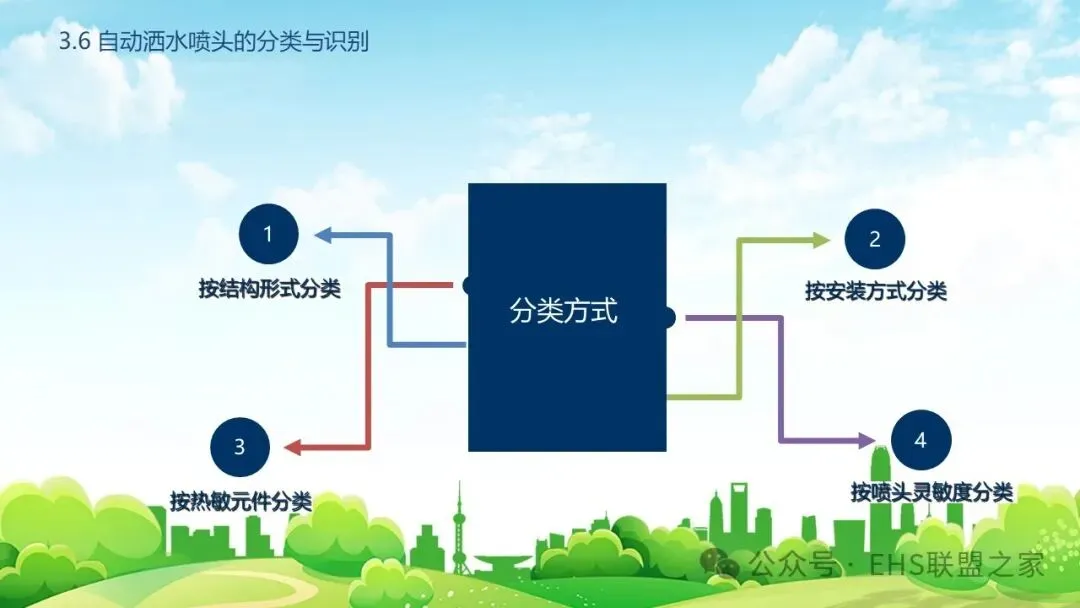 3.6 自动洒水喷头的分类与识别

1

按结构形式分类

分类方式

2

按安装方式分类

3

按热敏元件分类

4

按喷头灵敏度分类

公众号 · EHS联盟之家